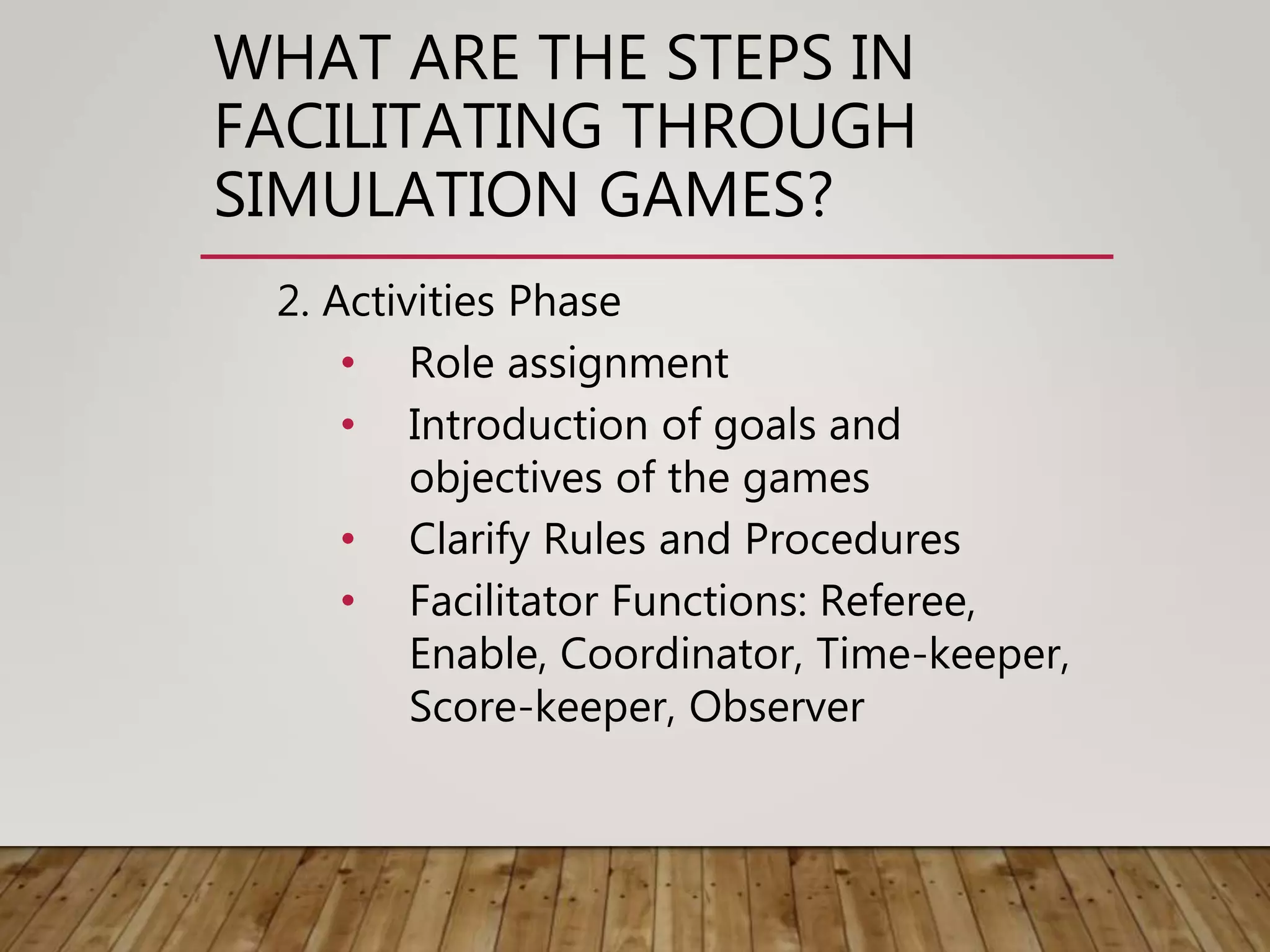 WHAT ARE THE STEPS IN FACILITATING THROUGH SIMULATION GAMES?

2. Activities Phase

• Role assignment
• Introduction of goals and objectives of the games
• Clarify Rules and Procedures
• Facilitator Functions: Referee, Enable, Coordinator, Time-keeper, Score-keeper, Observer